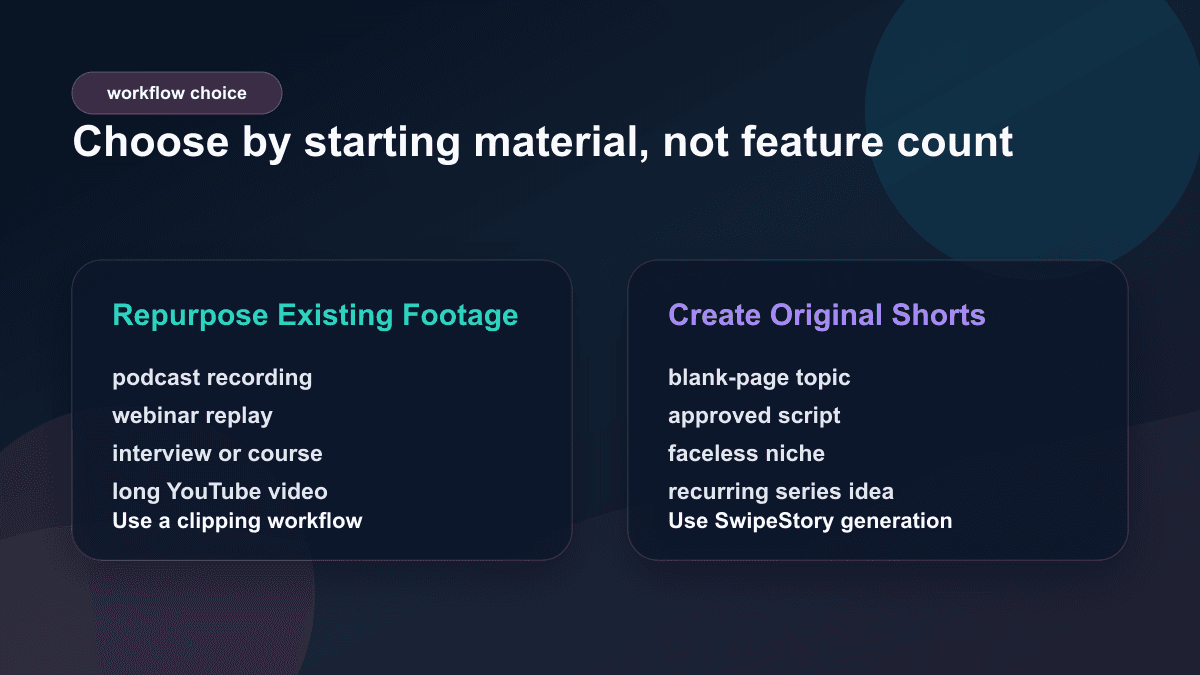 workflow choice

Choose by starting material, not feature count

Repurpose Existing Footage

podcast recording
webinar replay
interview or course
long YouTube video
Use a clipping workflow

Create Original Shorts

blank-page topic
approved script
faceless niche
recurring series idea
Use SwipeStory generation